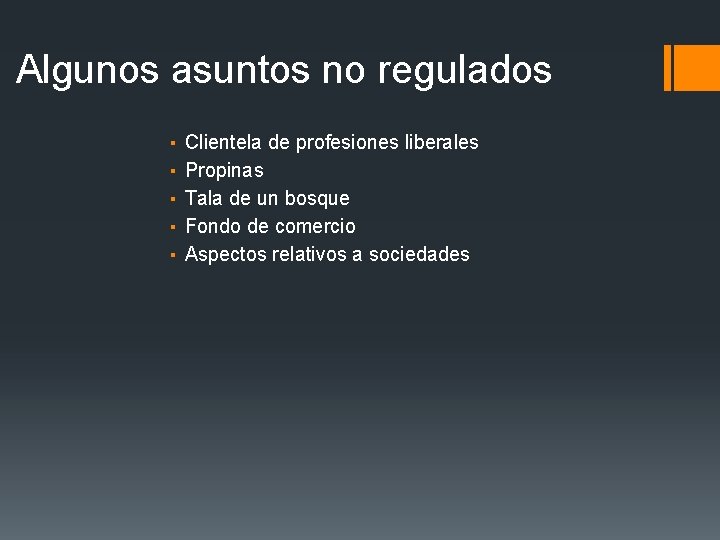 Algunos asuntos no regulados

- Clientela de profesiones liberales
- Propinas
- Tala de un bosque
- Fondo de comercio
- Aspectos relativos a sociedades